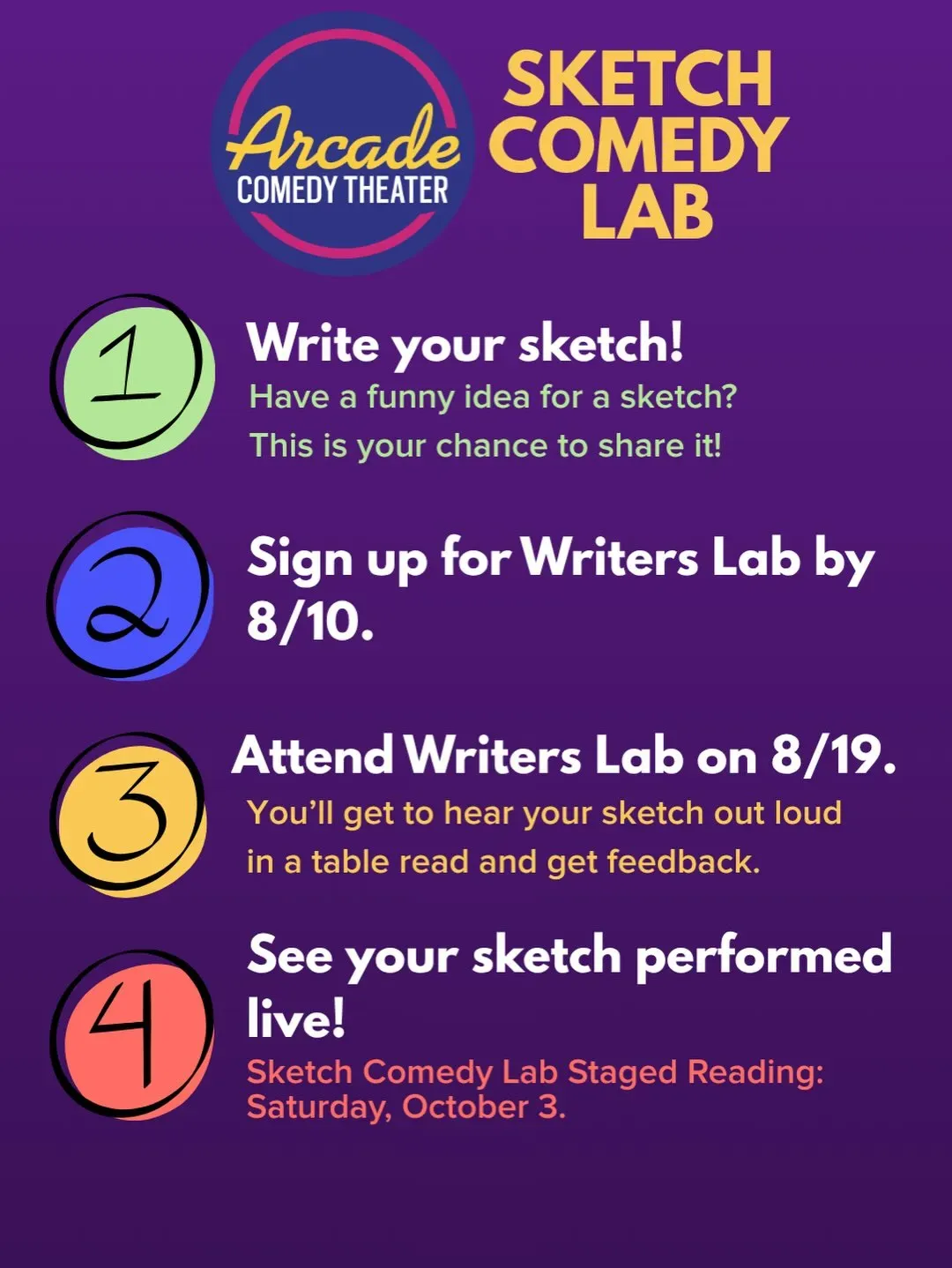 Arcade COMEDY THEATER

SKETCH COMEDY LAB

1

Write your sketch!

Have a funny idea for a sketch? This is your chance to share it!

2

Sign up for Writers Lab by 8/10.

3

Attend Writers Lab on 8/19.

You'll get to hear your sketch out loud in a table read and get feedback.

4

See your sketch performed live!

Sketch Comedy Lab Staged Reading: Saturday, October 3.